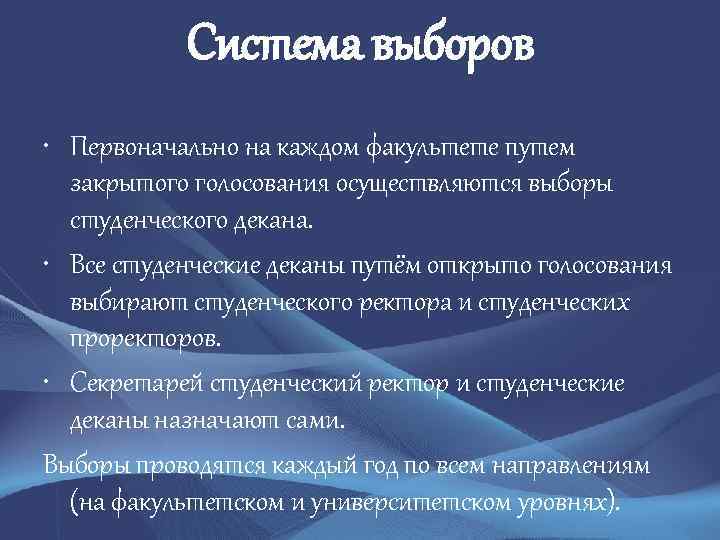 Система выборов

• Первоначально на каждом факультете путем закрытого голосования осуществляются выборы студенческого декана.

• Все студенческие деканы путём открыто голосования выбирают студенческого ректора и студенческих проректоров.

• Секретарей студенческий ректор и студенческие деканы назначают сами.

Выборы проводятся каждый год по всем направлениям (на факультетском и университетском уровнях).